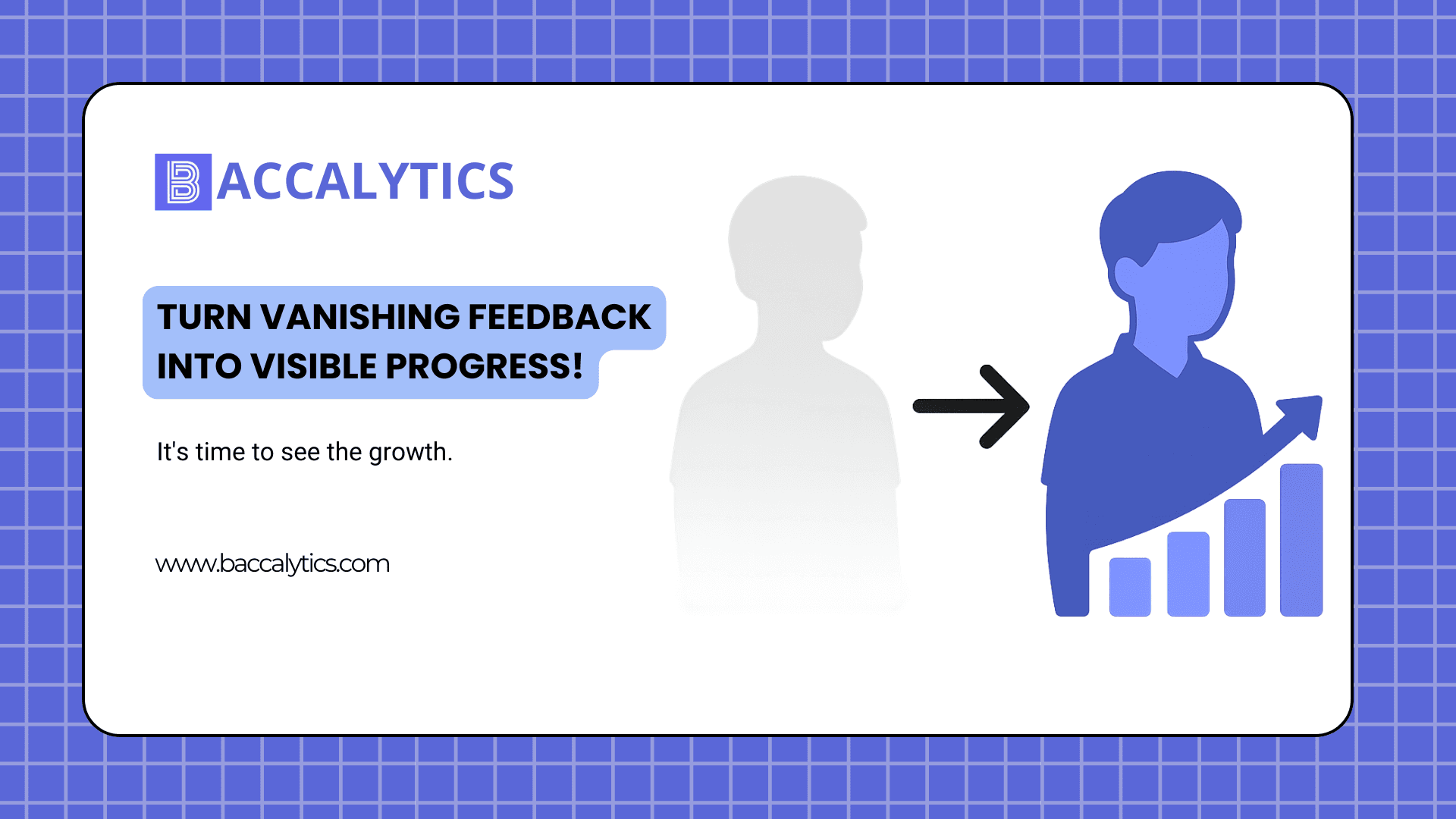 BACCALYTICS

TURN VANISHING FEEDBACK INTO VISIBLE PROGRESS!

It's time to see the growth.

www.baccalytics.com